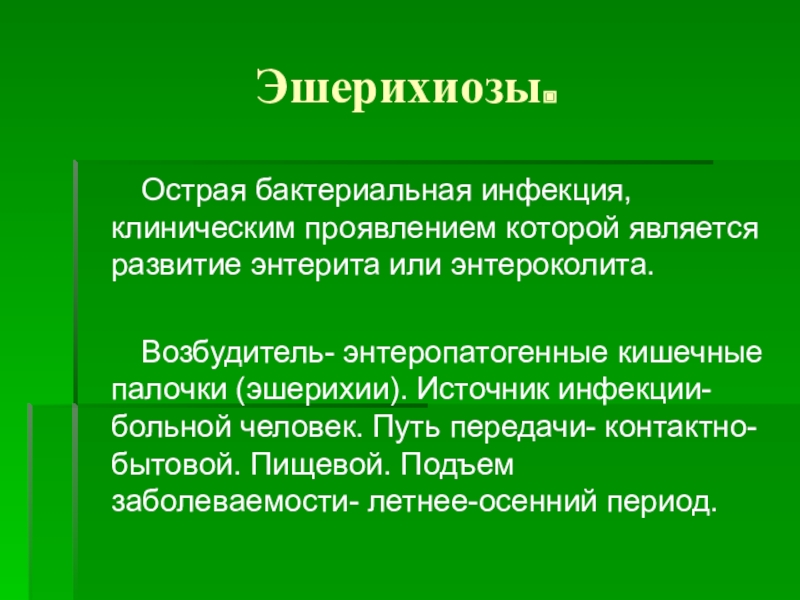 Эшерихиозы.

Острая бактериальная инфекция, клиническим проявлением которой является развитие энтерита или энтероколита.

Возбудитель- энтеропатогенные кишечные палочки (эшерихии). Источник инфекции- больной человек. Путь передачи- контактно-бытовой. Пищевой. Подъем заболеваемости- летнее-осенний период.